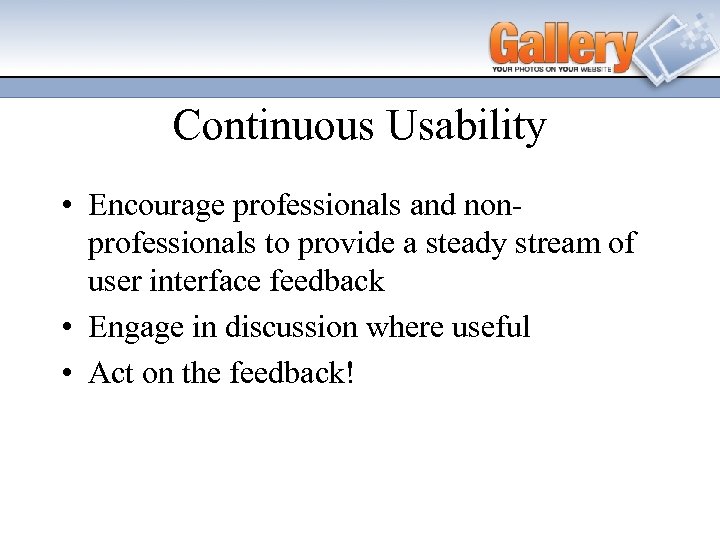 Gallery
YOUR PHOTOS ON YOUR WEBSITE

Continuous Usability

• Encourage professionals and non-professionals to provide a steady stream of user interface feedback
• Engage in discussion where useful
• Act on the feedback!